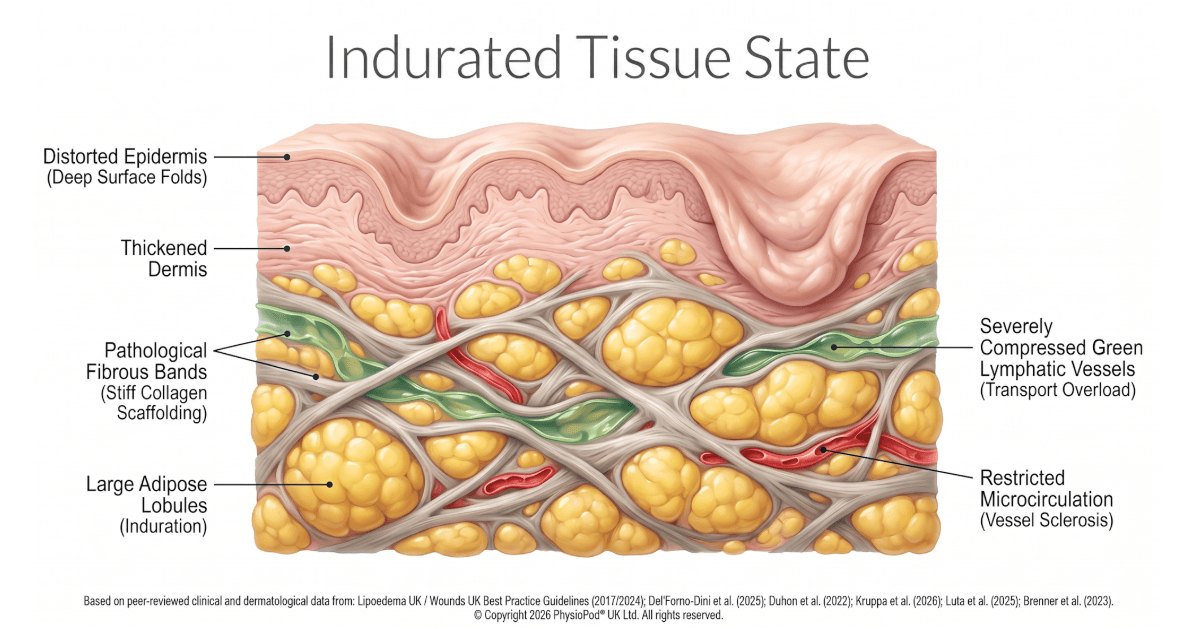 Indurated Tissue State

Distorted Epidermis
(Deep Surface Folds)

Thickened Dermis

Pathological Fibrous Bands
(Stiff Collagen Scaffolding)

Large Adipose Lobules
(Induration)

Severely Compressed Green Lymphatic Vessels
(Transport Overload)

Restricted Microcirculation
(Vessel Sclerosis)

Based on peer-reviewed clinical and dermatological data from: Lipoedema UK / Wounds UK Best Practice Guidelines (2017/2024); Del'Forno-Dini et al. (2025); Duhon et al. (2022); Kruppa et al. (2026); Luta et al. (2025); Brenner et al. (2023).
© Copyright 2026 PhysioPod® UK Ltd. All rights reserved.